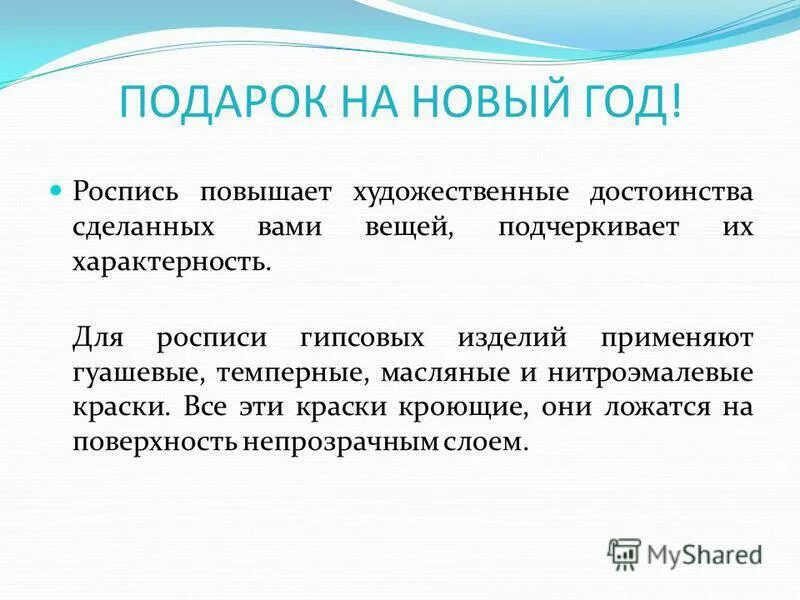 ПОДАРОК НА НОВЫЙ ГОД!

Роспись повышает художественные достоинства сделанных вами вещей, подчеркивает их характерность.

Для росписи гипсовых изделий применяют гуашевые, темперные, масляные и нитроэмалевые краски. Все эти краски кроющие, они ложатся на поверхность непрозрачным слоем.

MyShared